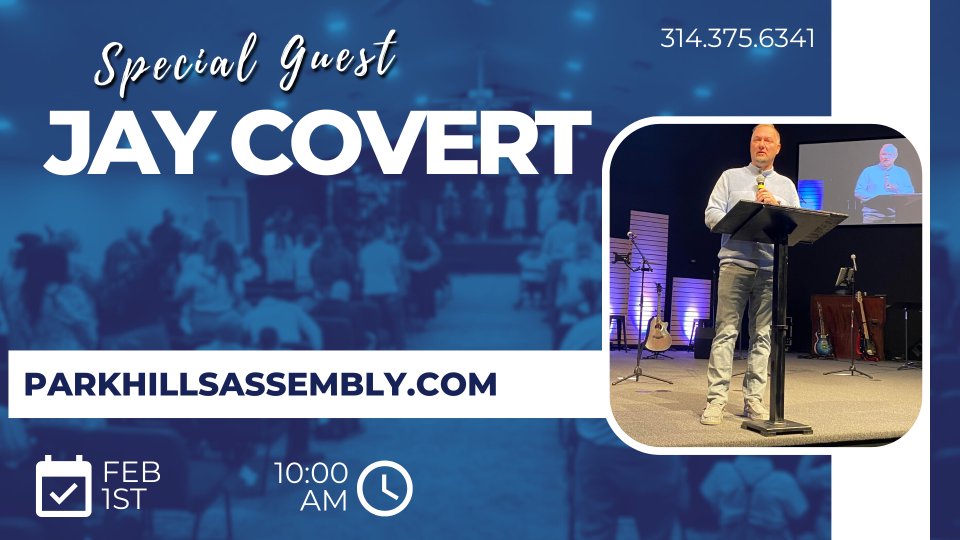 Special Guest
JAY COVERT

314.375.6341

PARKHILLSASSEMBLY.COM

FEB 1ST

10:00 AM